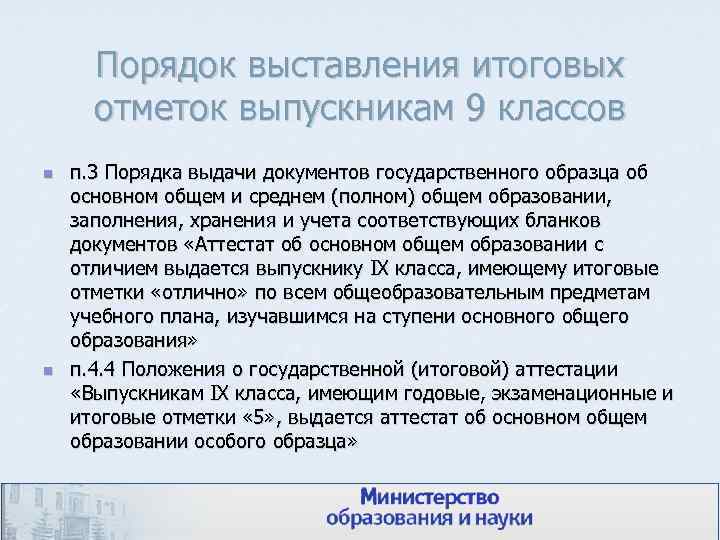 Порядок выставления итоговых отметок выпускникам 9 классов

п.3 Порядка выдачи документов государственного образца об основном общем и среднем (полном) общем образовании, заполнения, хранения и учета соответствующих бланков документов «Аттестат об основном общем образовании с отличием выдается выпускнику IX класса, имеющему итоговые отметки «отлично» по всем общеобразовательным предметам учебного плана, изучавшимся на ступени основного общего образования»

п.4.4 Положения о государственной (итоговой) аттестации «Выпускникам IX класса, имеющим годовые, экзаменационные и итоговые отметки «5», выдается аттестат об основном общем образовании особого образца»

Министерство образования и науки